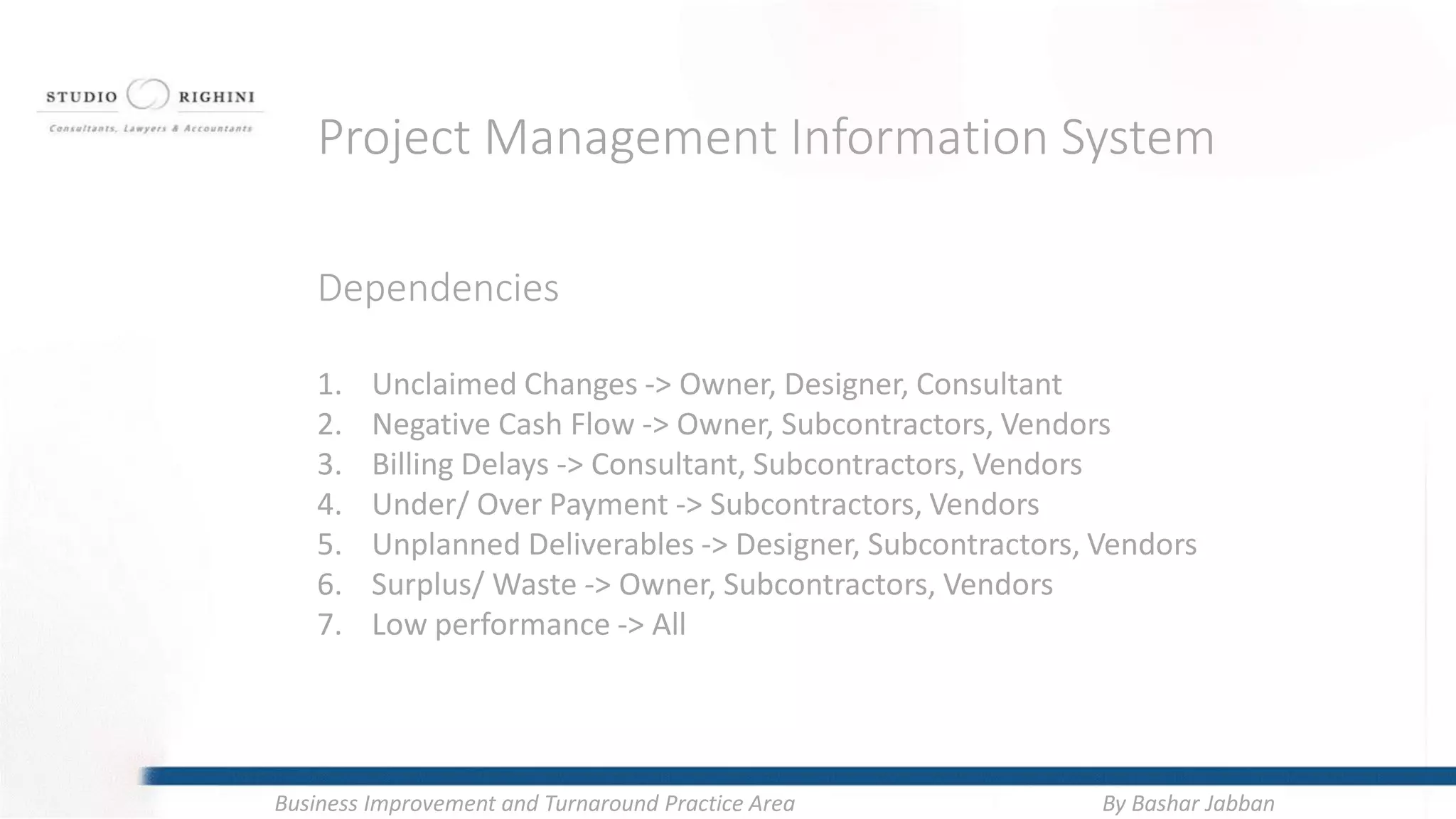 STUDIO RIGHINI
Consultants, Lawyers & Accountants

Project Management Information System

Dependencies

1. Unclaimed Changes -> Owner, Designer, Consultant
2. Negative Cash Flow -> Owner, Subcontractors, Vendors
3. Billing Delays -> Consultant, Subcontractors, Vendors
4. Under/ Over Payment -> Subcontractors, Vendors
5. Unplanned Deliverables -> Designer, Subcontractors, Vendors
6. Surplus/ Waste -> Owner, Subcontractors, Vendors
7. Low performance -> All

Business Improvement and Turnaround Practice Area

By Bashar Jabban